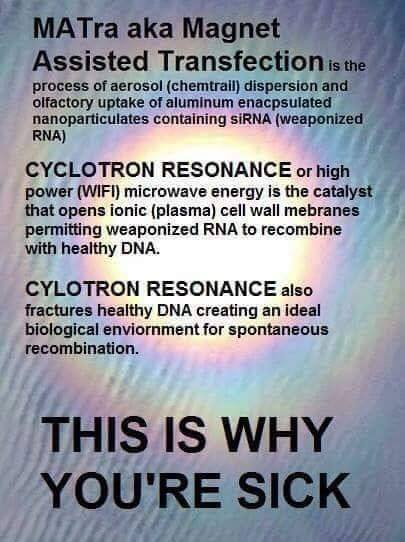 MATra aka Magnet Assisted Transfection is the process of aerosol (chemtrail) dispersion and olfactory uptake of aluminum enacpsulated nanoparticulates containing siRNA (weaponized RNA)

CYCLOTRON RESONANCE or high power (WIFI) microwave energy is the catalyst that opens ionic (plasma) cell wall mebranes permitting weaponized RNA to recombine with healthy DNA.

CYLOTRON RESONANCE also fractures healthy DNA creating an ideal biological enviornment for spontaneous recombination.

THIS IS WHY YOU'RE SICK